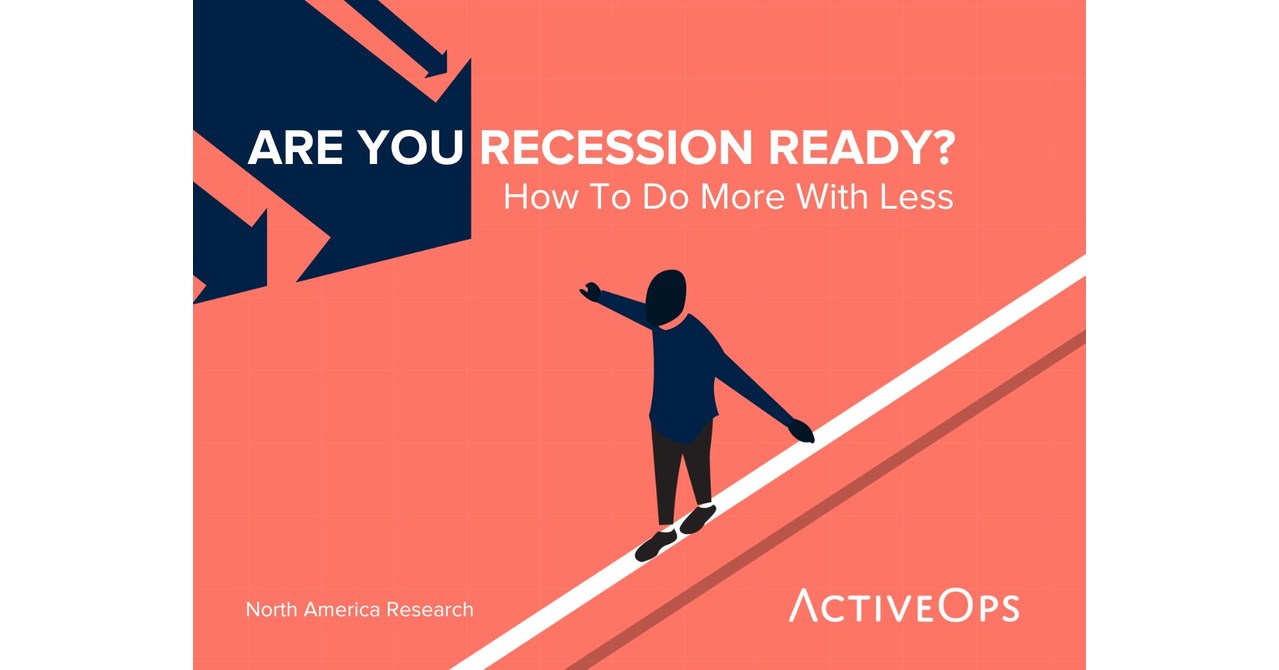 ARE YOU RECESSION READY?
How To Do More With Less

North America Research

ACTIVEOPS